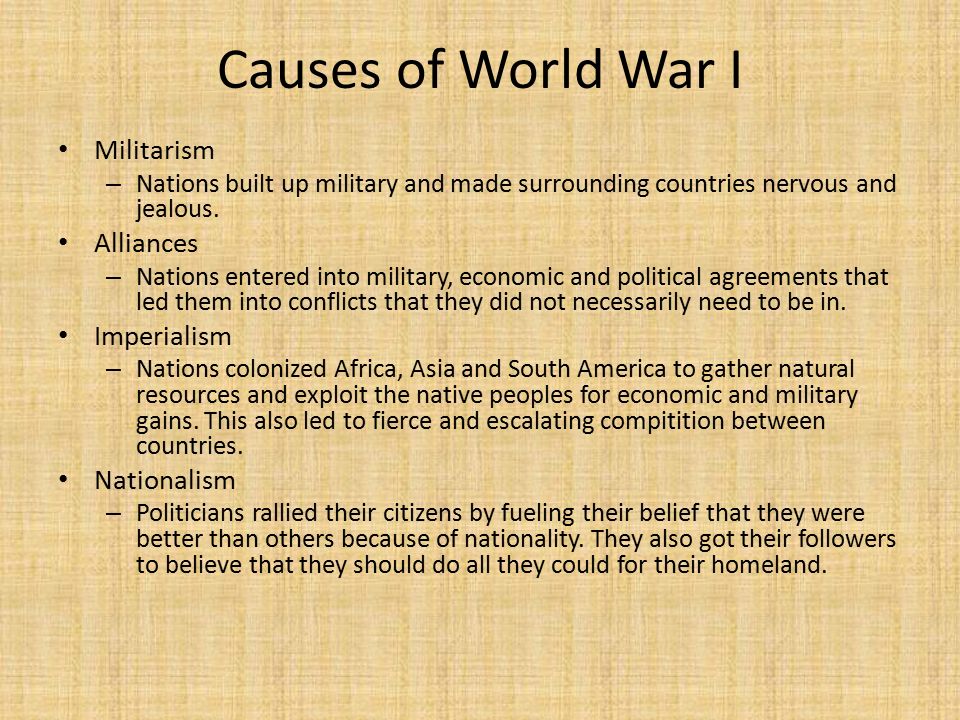 Causes of World War I

• Militarism
  – Nations built up military and made surrounding countries nervous and jealous.
• Alliances
  – Nations entered into military, economic and political agreements that led them into conflicts that they did not necessarily need to be in.
• Imperialism
  – Nations colonized Africa, Asia and South America to gather natural resources and exploit the native peoples for economic and military gains. This also led to fierce and escalating compitition between countries.
• Nationalism
  – Politicians rallied their citizens by fueling their belief that they were better than others because of nationality. They also got their followers to believe that they should do all they could for their homeland.